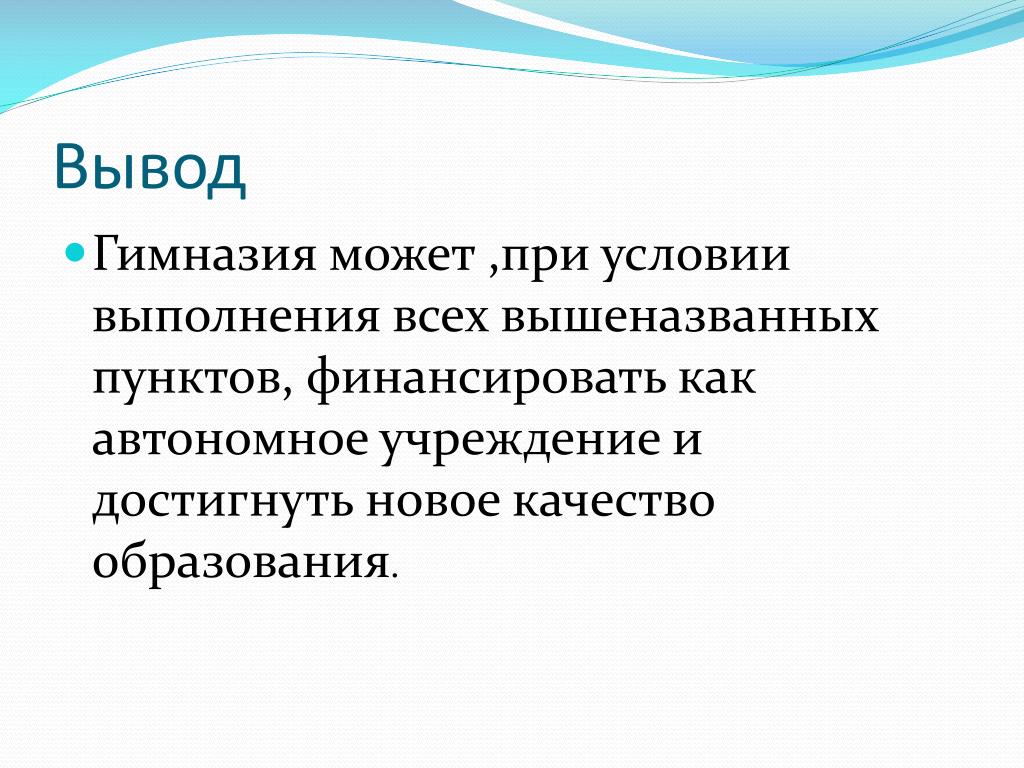 Вывод

Гимназия может ,при условии выполнения всех вышеназванных пунктов, финансировать как автономное учреждение и достигнуть новое качество образования.